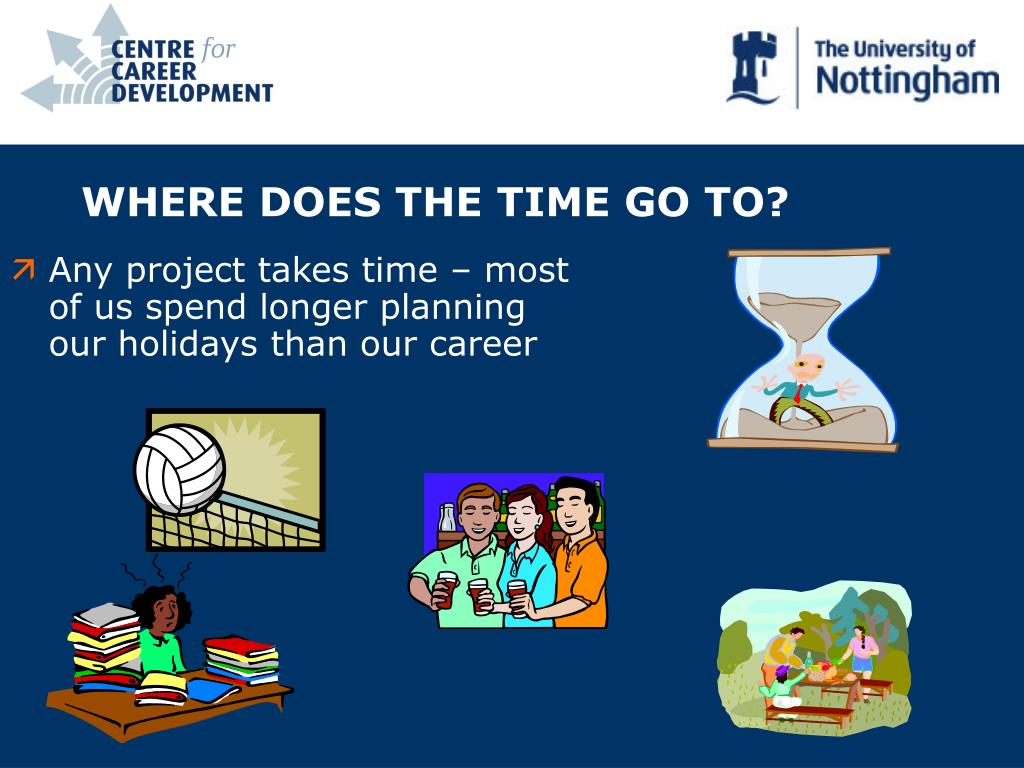 CENTRE for CAREER DEVELOPMENT

The University of Nottingham

WHERE DOES THE TIME GO TO?

Any project takes time – most of us spend longer planning our holidays than our career